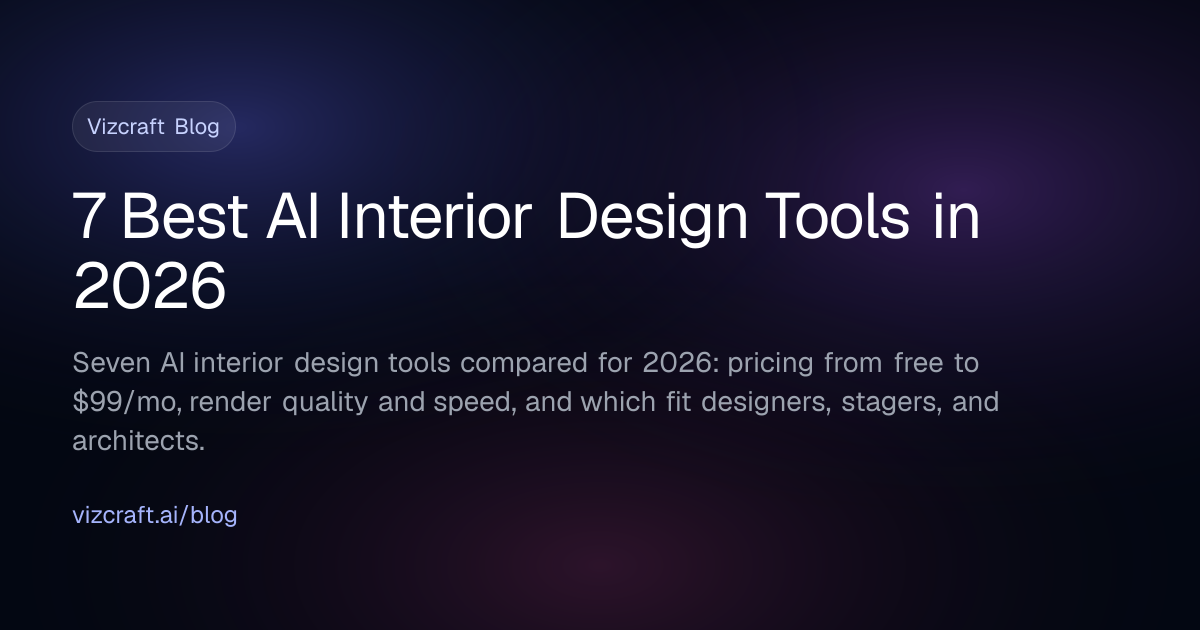 Vizcraft Blog

7 Best AI Interior Design Tools in 2026

Seven AI interior design tools compared for 2026: pricing from free to \$99/mo, render quality and speed, and which fit designers, stagers, and architects.

vizcraft.ai/blog